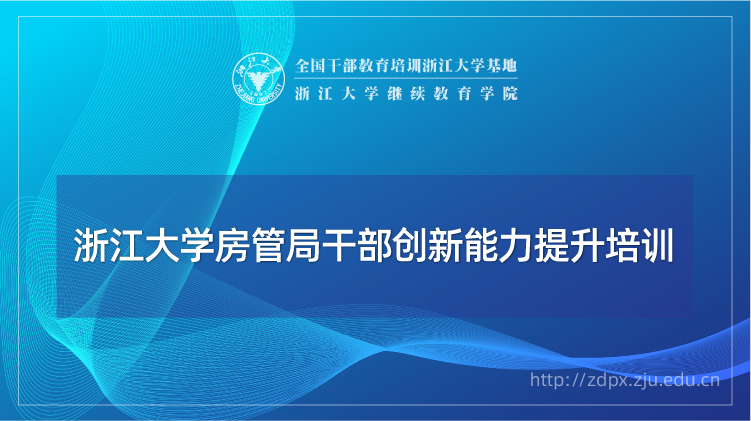 浙江大学
ZHEJIANG UNIVERSITY

全国干部教育培训浙江大学基地
浙江大学继续教育学院

浙江大学房管局干部创新能力提升培训

http://zdpx.zju.edu.cn